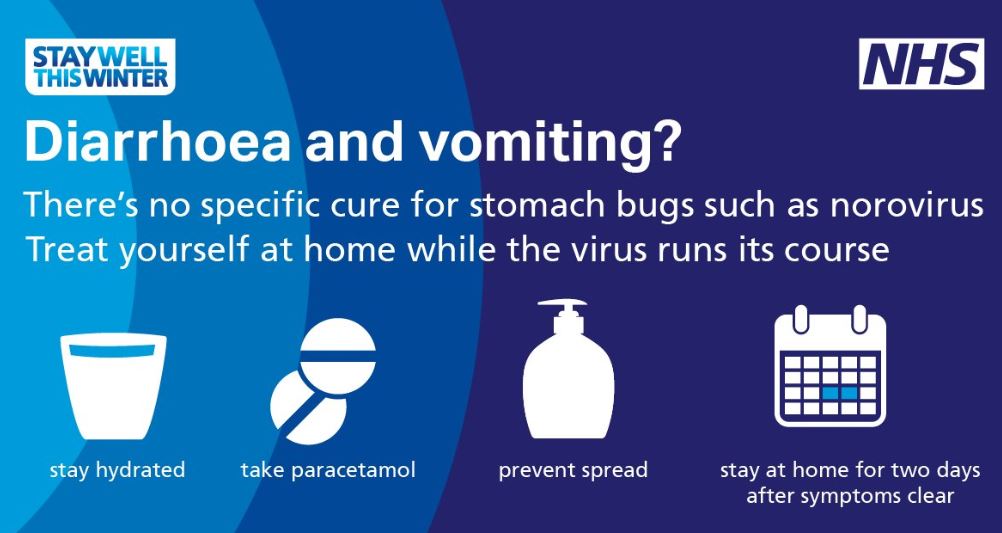 STAY WELL THIS WINTER

NHS

Diarrhoea and vomiting?

There's no specific cure for stomach bugs such as norovirus
Treat yourself at home while the virus runs its course

stay hydrated

take paracetamol

prevent spread

stay at home for two days after symptoms clear